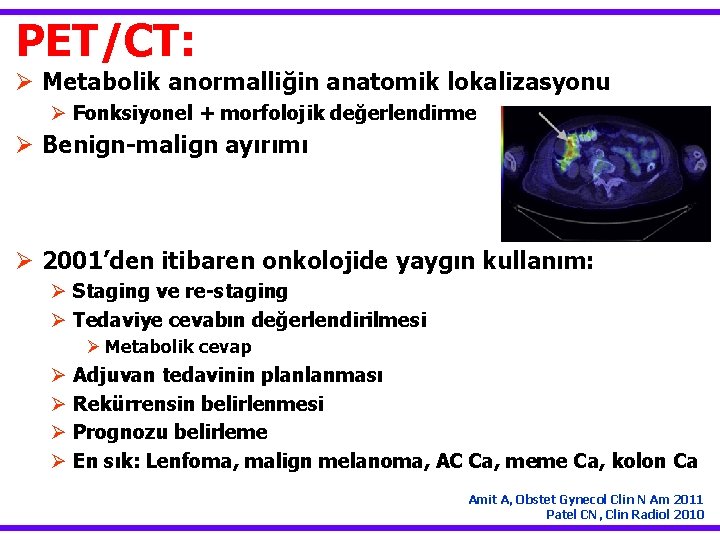 PET/CT:

➢ Metabolik anormalliğin anatomik lokalizasyonu
➢ Fonksiyonel + morfolojik değerlendirme
➢ Benign-malign ayırımı

➢ 2001'den itibaren onkolojide yaygın kullanım:
➢ Staging ve re-staging
➢ Tedaviye cevabın değerlendirilmesi
➢ Metabolik cevap
➢ Adjuvan tedavinin planlanması
➢ Rekürrensin belirlenmesi
➢ Prognozu belirleme
➢ En sık: Lenfoma, malign melanoma, AC Ca, meme Ca, kolon Ca

Amit A, Obstet Gynecol Clin N Am 2011
Patel CN , Clin Radiol 2010